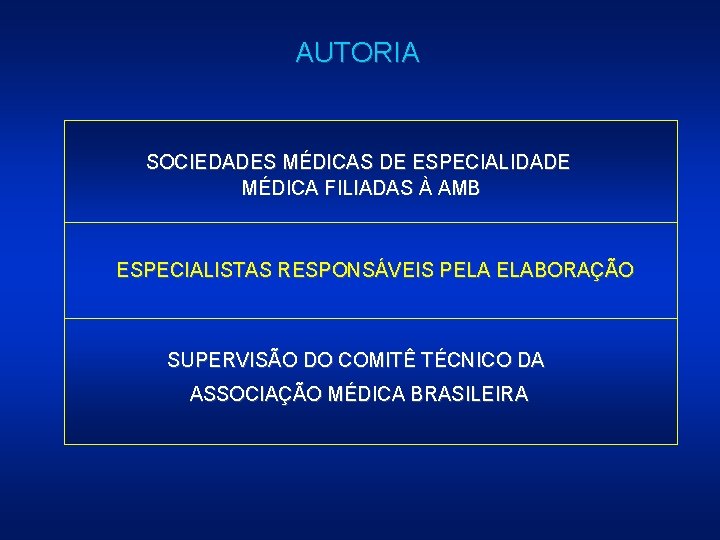 AUTORIA

SOCIEDADES MÉDICAS DE ESPECIALIDADE MÉDICA FILIADAS À AMB

ESPECIALISTAS RESPONSÁVEIS PELA ELABORAÇÃO

SUPERVISÃO DO COMITÊ TÉCNICO DA ASSOCIAÇÃO MÉDICA BRASILEIRA